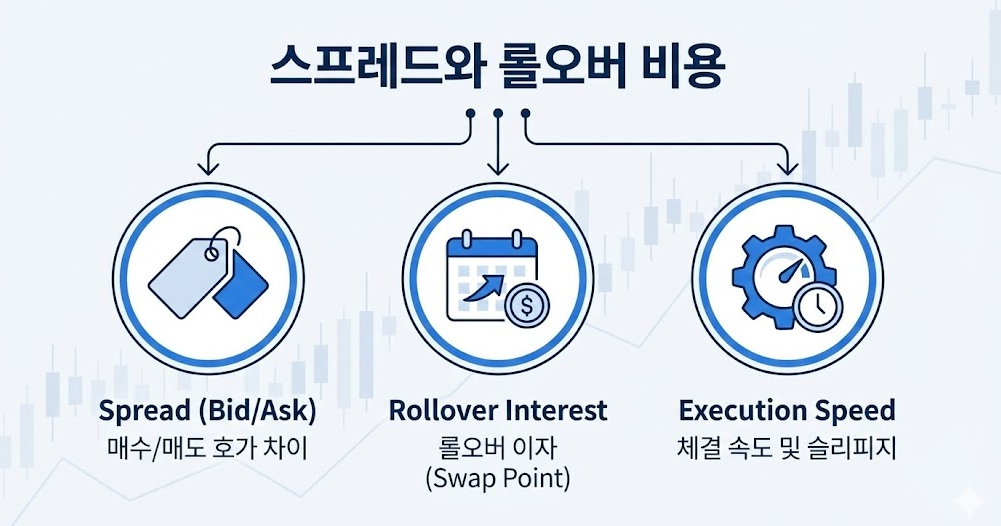 스프레드와 롤오버 비용

Spread (Bid/Ask)
매수/매도 호가 차이

Rollover Interest
롤오버 이자
(Swap Point)

Execution Speed
체결 속도 및 슬리피지